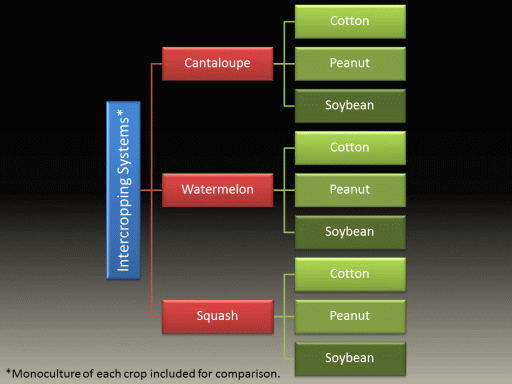 Intercropping Systems*

Cantaloupe

Cotton

Peanut

Soybean

Watermelon

Cotton

Peanut

Soybean

Squash

Cotton

Peanut

Soybean

*Monoculture of each crop included for comparison.